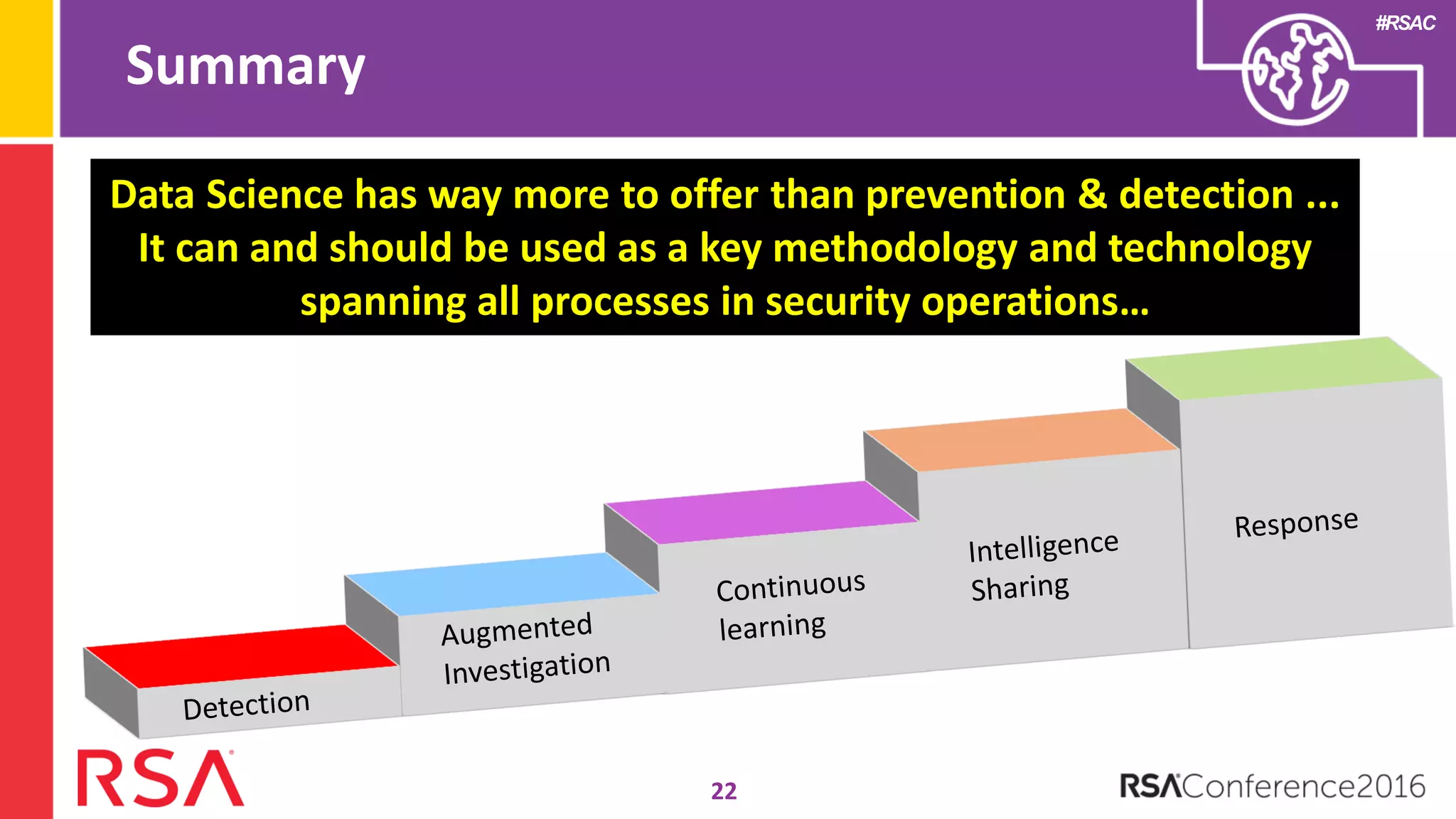 Summary

#RSAC

Data Science has way more to offer than prevention & detection ... It can and should be used as a key methodology and technology spanning all processes in security operations...

Detection

Augmented Investigation

Continuous learning

Intelligence Sharing

Response

RSA

22

RSAConference2016